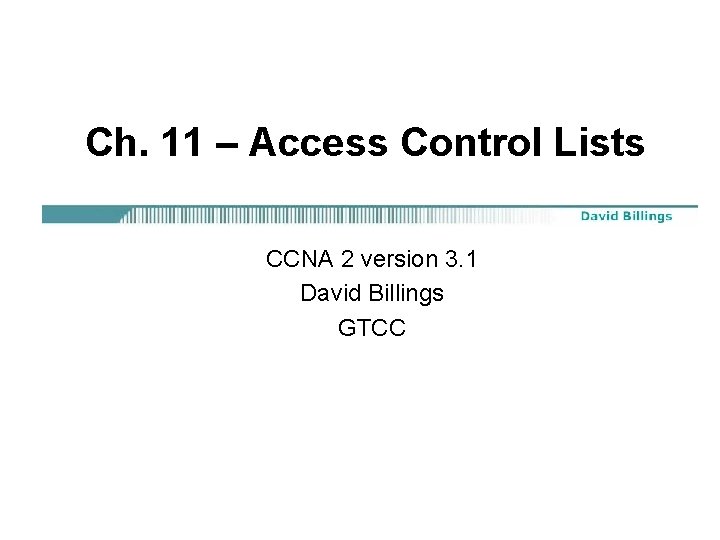 Ch. 11 – Access Control Lists

David Billings

CCNA 2 version 3.1
David Billings
GTCC